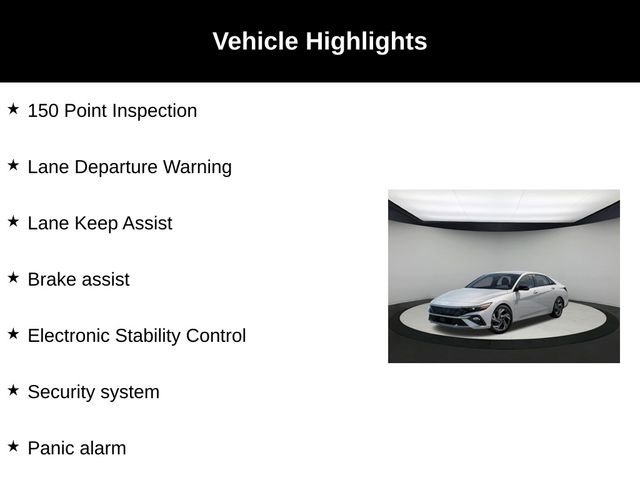 Vehicle Highlights

★ 150 Point Inspection

★ Lane Departure Warning

★ Lane Keep Assist

★ Brake assist

★ Electronic Stability Control

★ Security system

★ Panic alarm